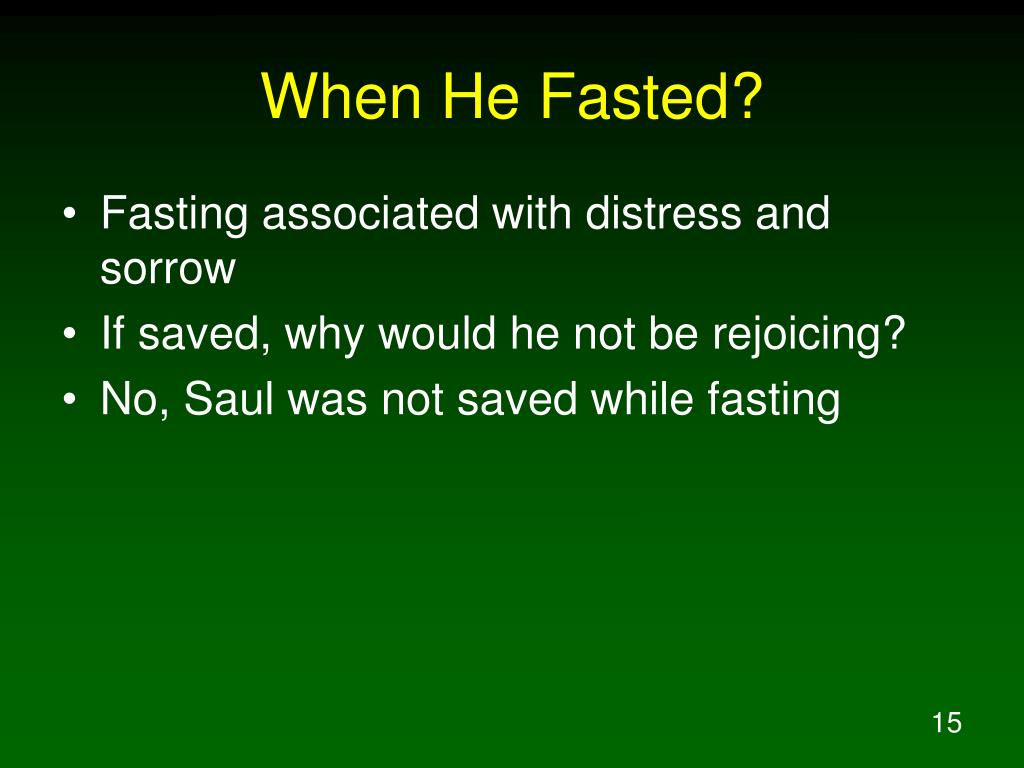 When He Fasted?

• Fasting associated with distress and sorrow
• If saved, why would he not be rejoicing?
• No, Saul was not saved while fasting

15